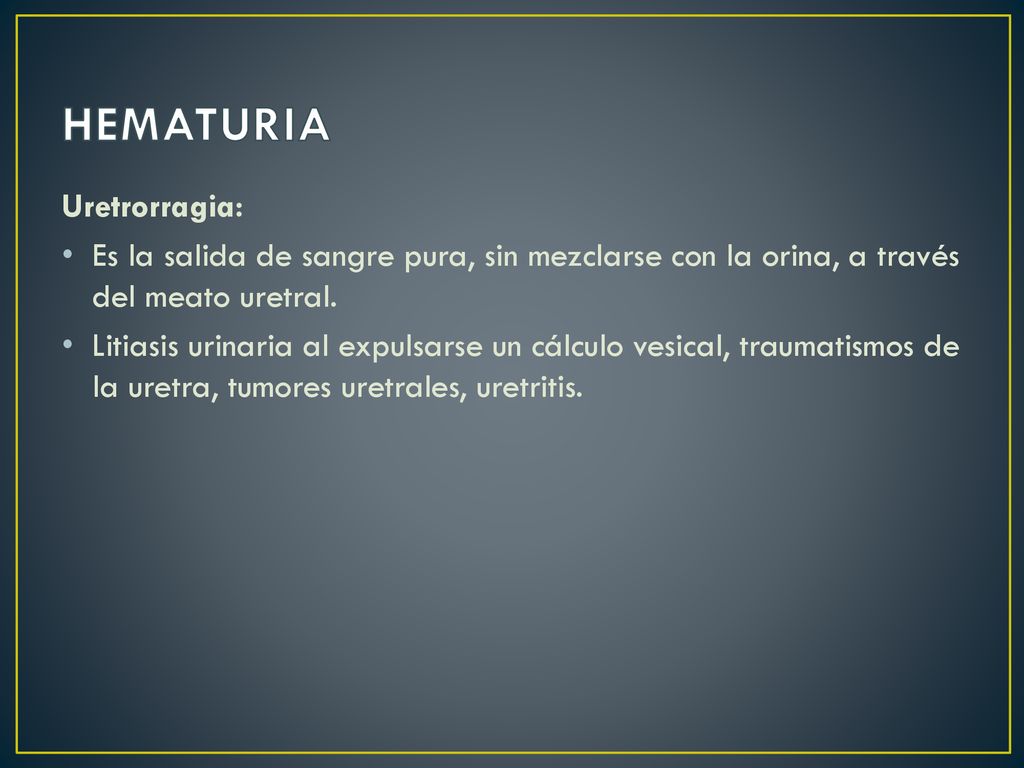 HEMATURIA

Uretrorragia:

• Es la salida de sangre pura, sin mezclarse con la orina, a través del meato uretral.
• Litiasis urinaria al expulsarse un cálculo vesical, traumatismos de la uretra, tumores uretrales, uretritis.